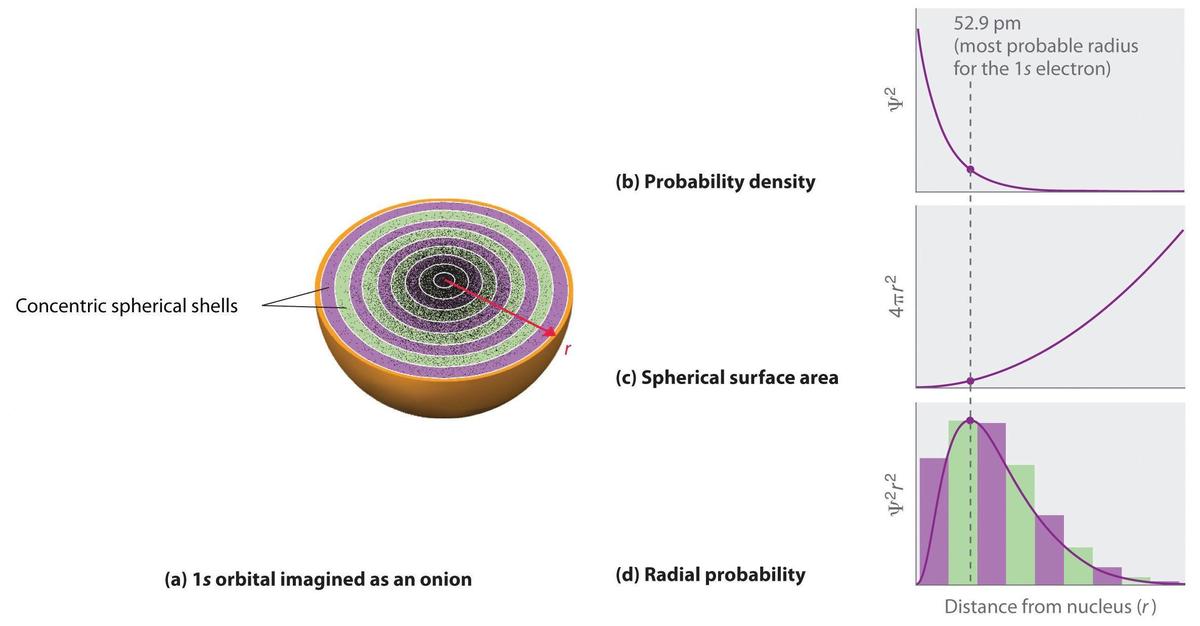 Concentric spherical shells

$r$

(a) 1s orbital imagined as an onion

(b) Probability density

(c) Spherical surface area

(d) Radial probability

52.9 pm (most probable radius for the 1s electron)

$\Psi^2$

$4\pi r^2$

$\Psi^2 r^2$

Distance from nucleus ($r$)